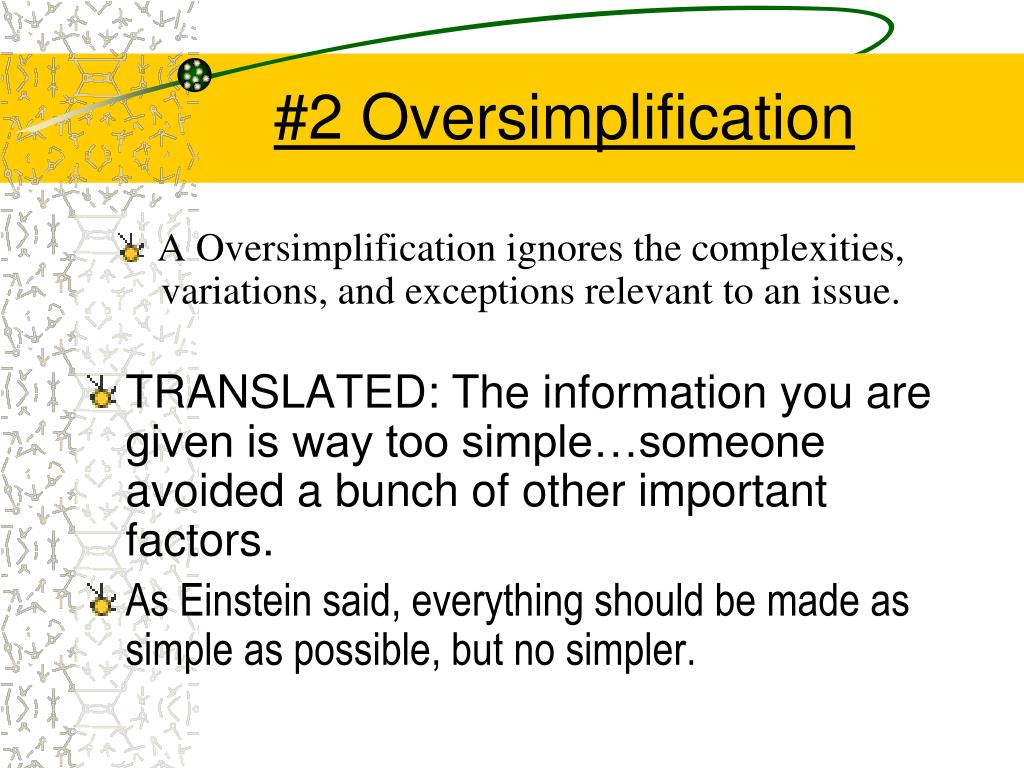 #2 Oversimplification

A Oversimplification ignores the complexities, variations, and exceptions relevant to an issue.

TRANSLATED: The information you are given is way too simple…someone avoided a bunch of other important factors.

As Einstein said, everything should be made as simple as possible, but no simpler.